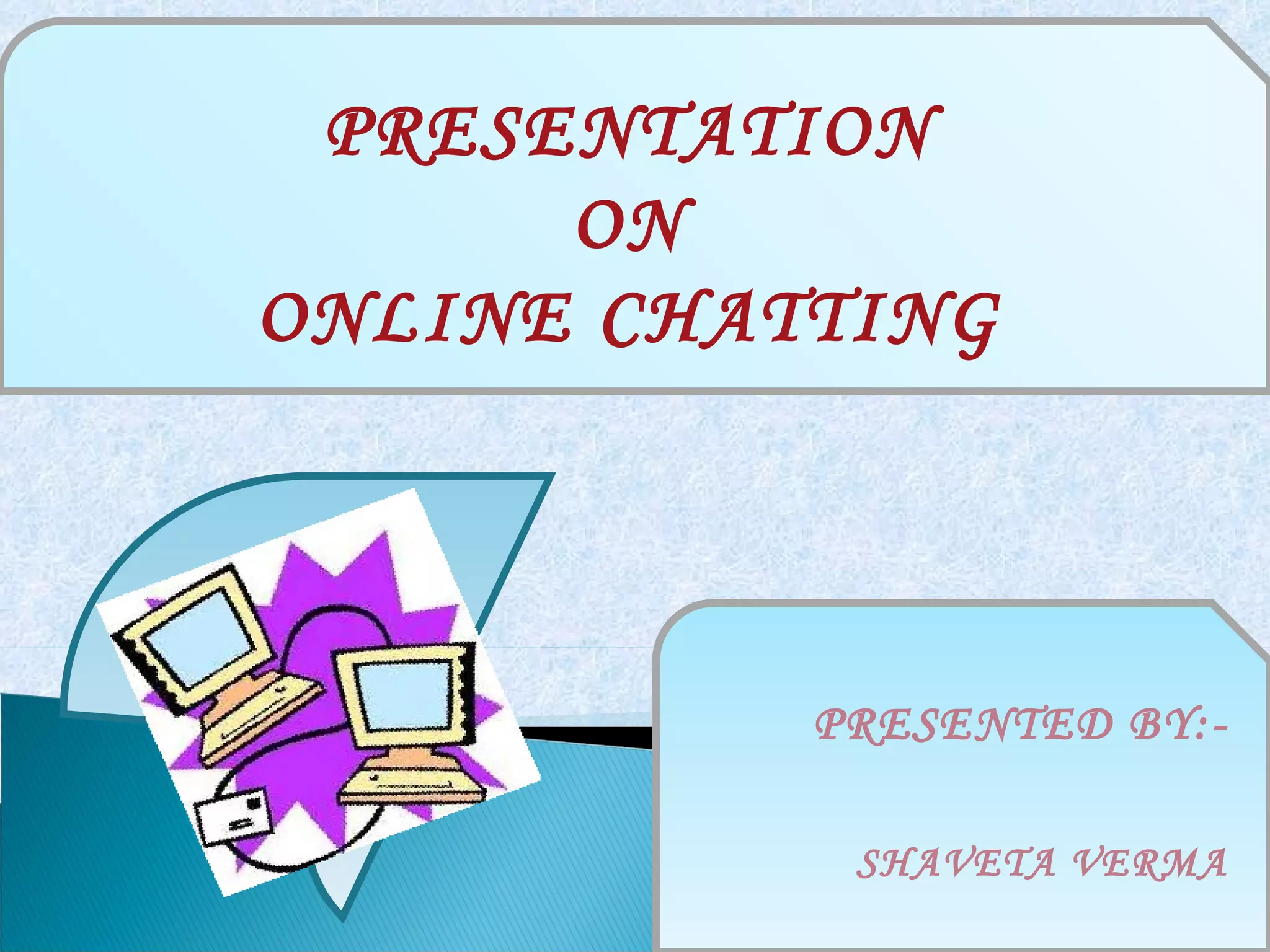 PRESENTATION
ON
ONLINE CHATTING

PRESENTED BY:-

SHAVETA VERMA